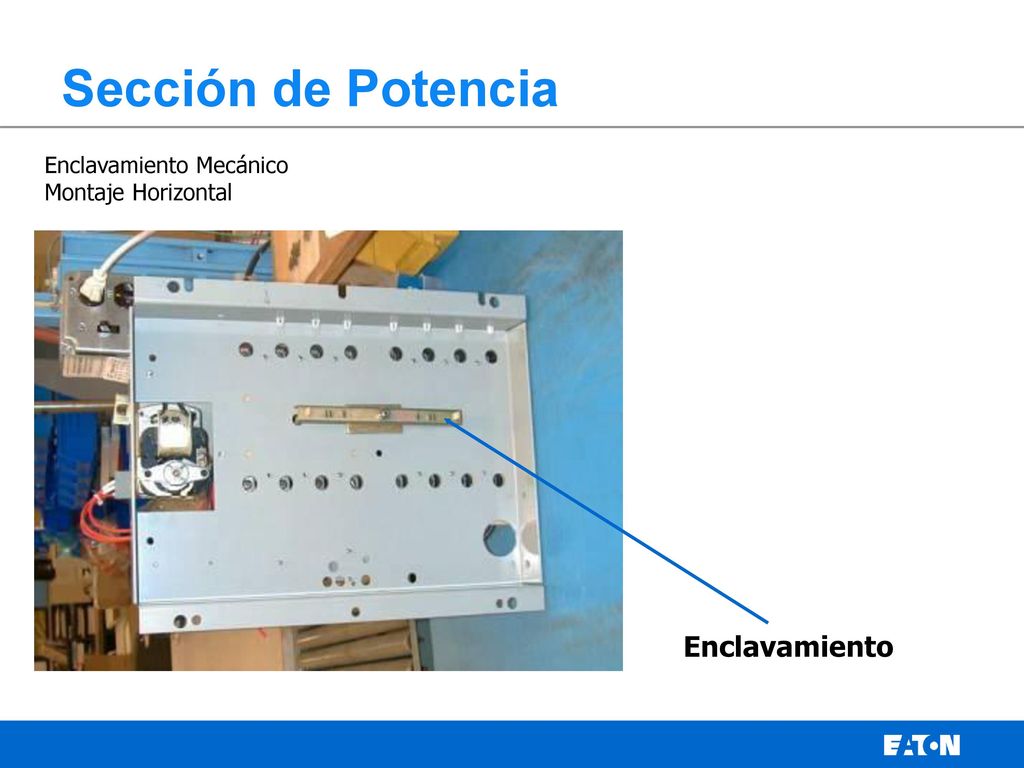 Sección de Potencia

Enclavamiento Mecánico
Montaje Horizontal

Enclavamiento

EATON